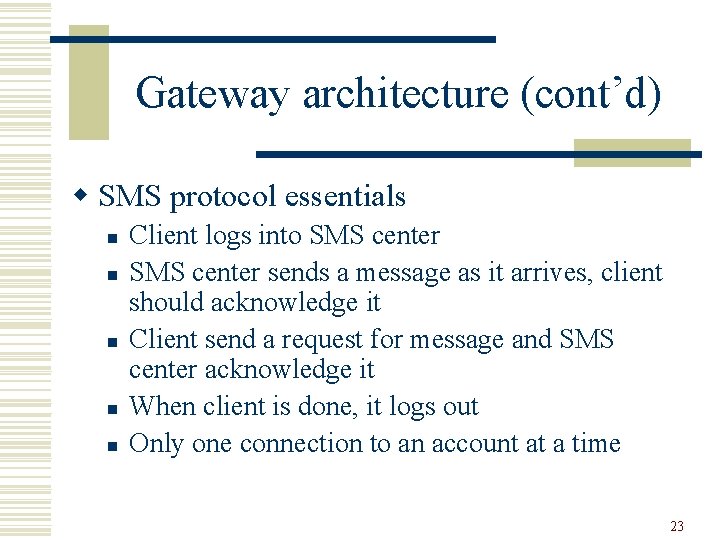 Gateway architecture (cont’d)

SMS protocol essentials

Client logs into SMS center

SMS center sends a message as it arrives, client should acknowledge it

Client send a request for message and SMS center acknowledge it

When client is done, it logs out

Only one connection to an account at a time

23